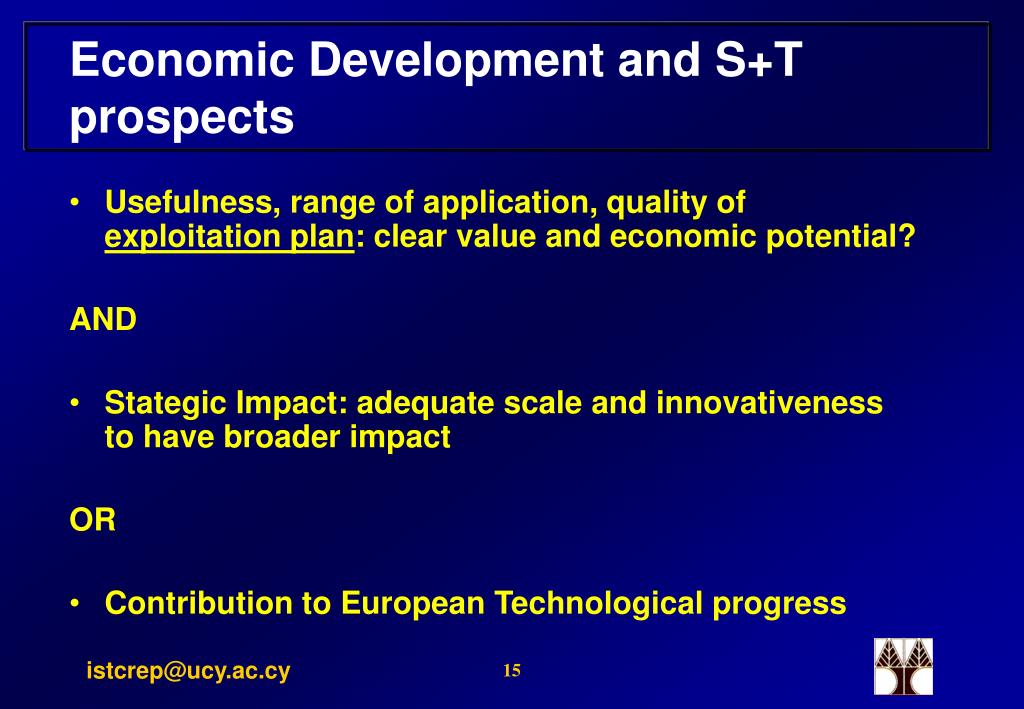 Economic Development and S+T prospects

• Usefulness, range of application, quality of exploitation plan: clear value and economic potential?

AND

• Stategic Impact: adequate scale and innovativeness to have broader impact

OR

• Contribution to European Technological progress

istcrep@ucy.ac.cy

15